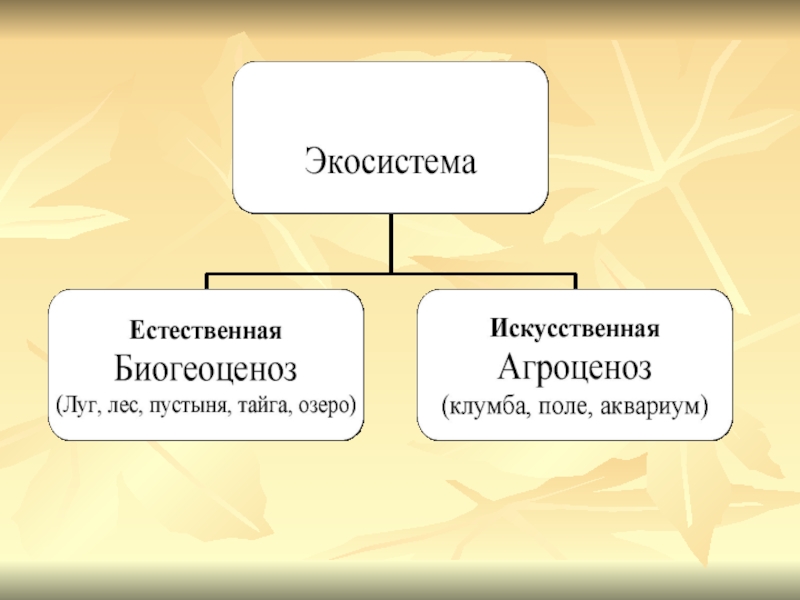 Экосистема

Естественная
Биогеоценоз
(Луг, лес, пустыня, тайга, озеро)

Искусственная
Агроценоз
(клумба, поле, аквариум)